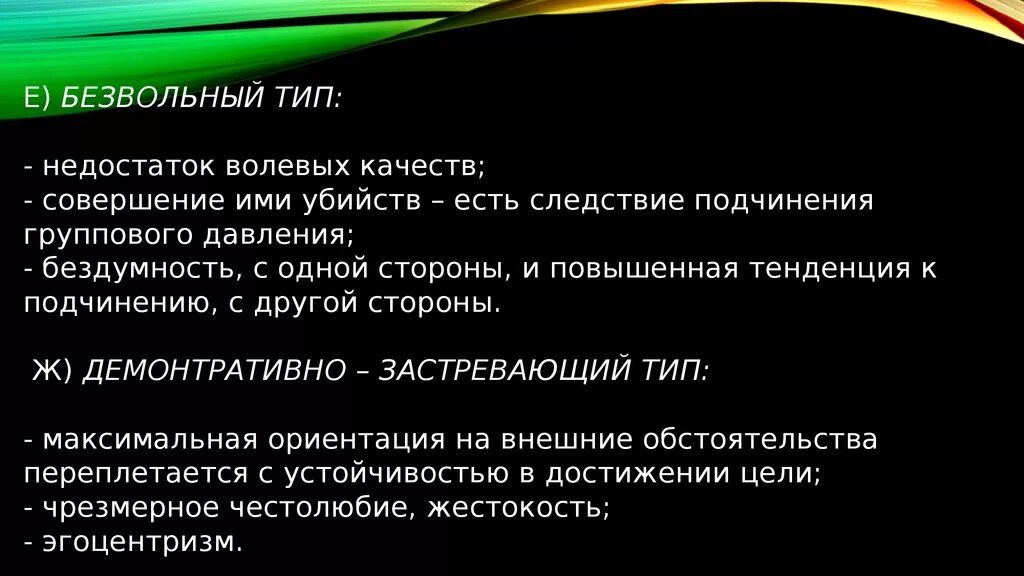 Е) БЕЗВОЛЬНЫЙ ТИП:

- недостаток волевых качеств;
- совершение ими убийств – есть следствие подчинения группового давления;
- бездумность, с одной стороны, и повышенная тенденция к подчинению, с другой стороны.

Ж) ДЕМОНТРАТИВНО – ЗАСТРЕВАЮЩИЙ ТИП:

- максимальная ориентация на внешние обстоятельства переплетается с устойчивостью в достижении цели;
- чрезмерное честолюбие, жестокость;
- эгоцентризм.